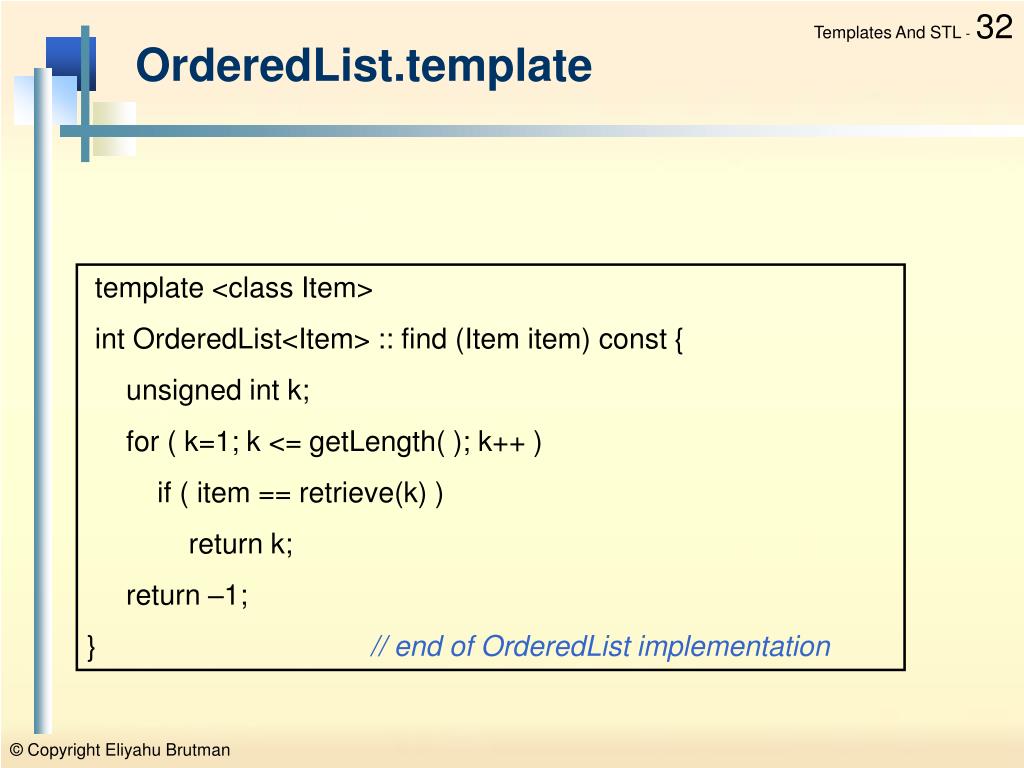 Templates And STL - 32

OrderedList.template

template <class Item>
int OrderedList<Item> :: find (Item item) const {
unsigned int k;
for ( k=1; k <= getLength( ); k++ )
if ( item == retrieve(k) )
return k;
return –1;
} // end of OrderedList implementation

© Copyright Eliyahu Brutman